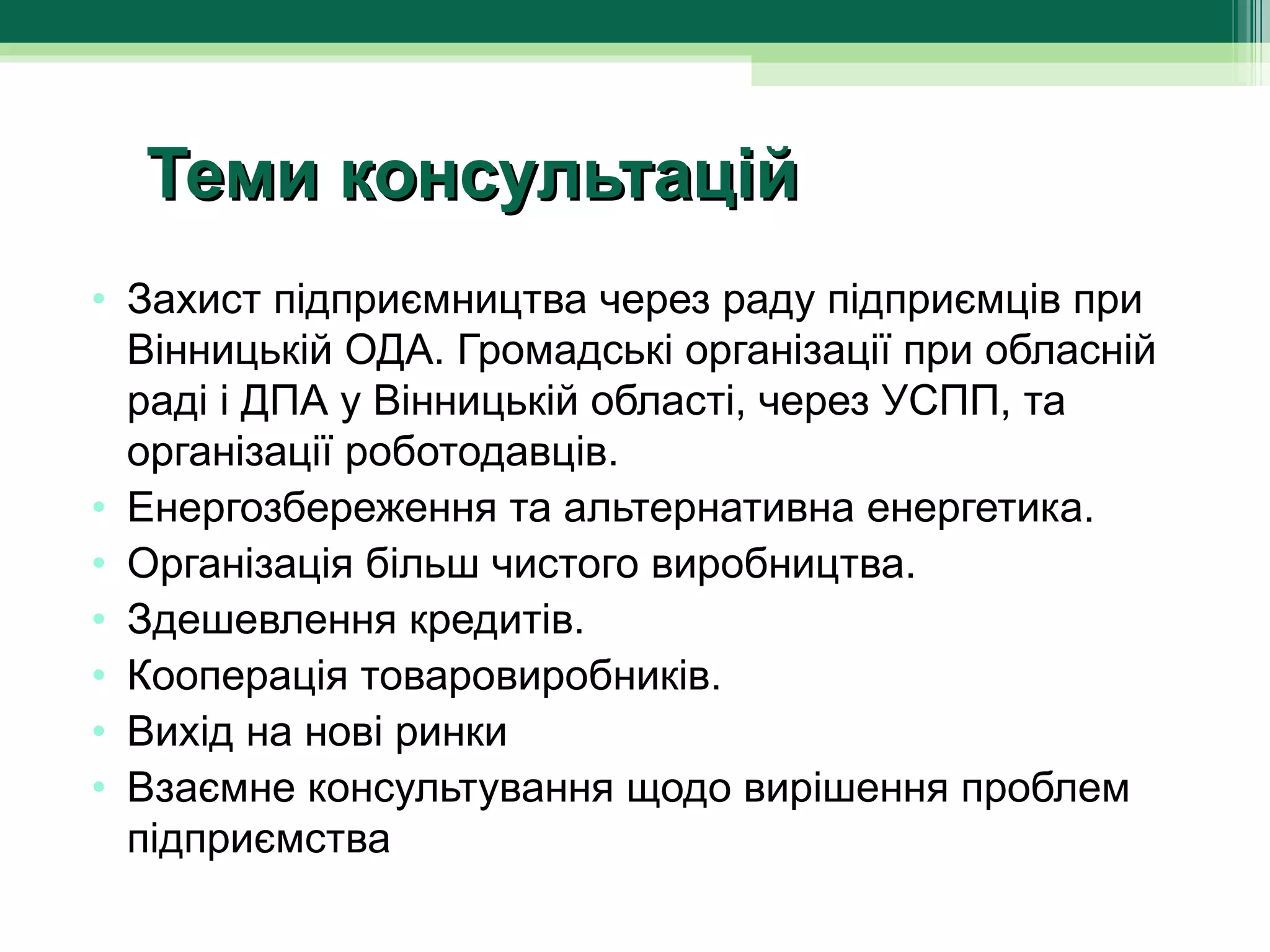 Теми консультацій

• Захист підприємництва через раду підприємців при Вінницькій ОДА. Громадські організації при обласній раді і ДПА у Вінницькій області, через УСПП, та організації роботодавців.
• Енергозбереження та альтернативна енергетика.
• Організація більш чистого виробництва.
• Здешевлення кредитів.
• Кооперація товаровиробників.
• Вихід на нові ринки
• Взаємне консультування щодо вирішення проблем підприємства